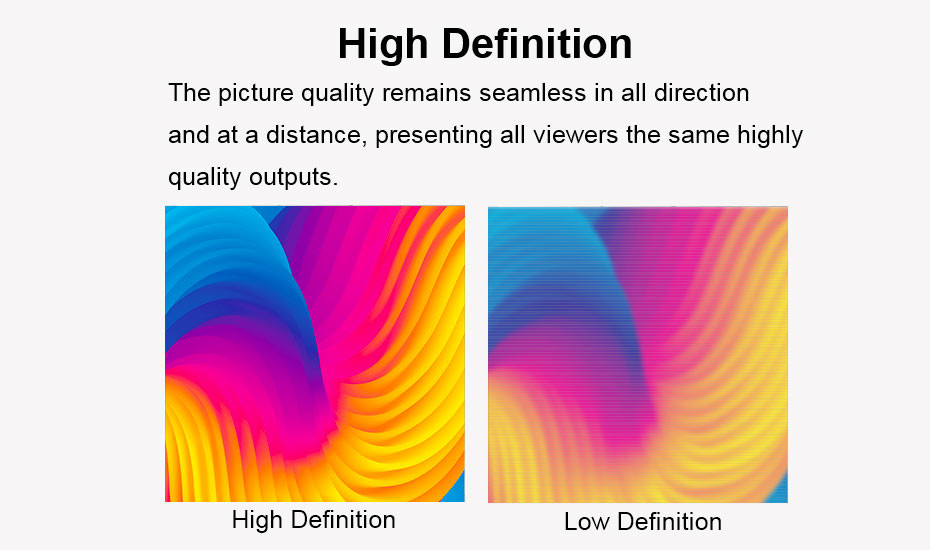 High Definition

The picture quality remains seamless in all direction and at a distance, presenting all viewers the same highly quality outputs.

High Definition

Low Definition